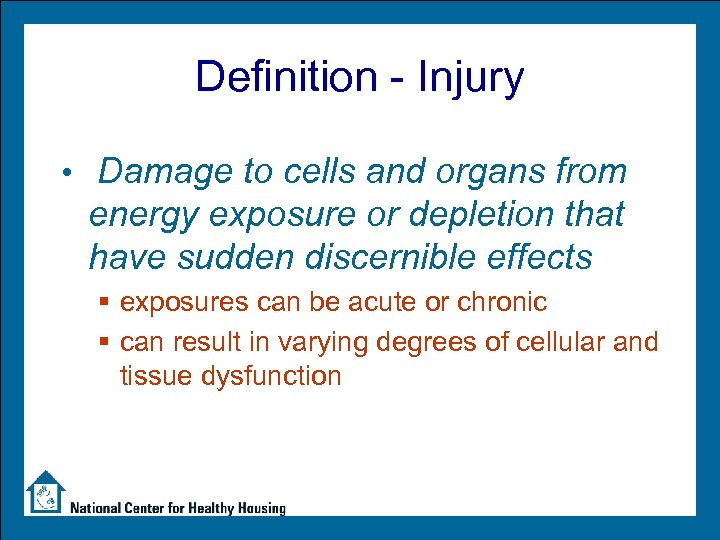 Definition - Injury

• Damage to cells and organs from energy exposure or depletion that have sudden discernible effects

▪ exposures can be acute or chronic

▪ can result in varying degrees of cellular and tissue dysfunction

National Center for Healthy Housing